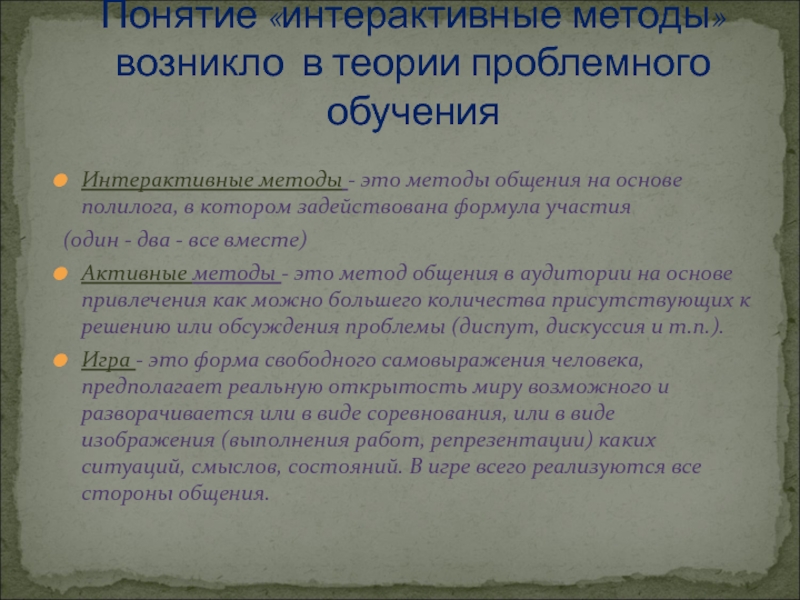 Понятие «интерактивные методы» возникло в теории проблемного обучения

Интерактивные методы - это методы общения на основе полилога, в котором задействована формула участия

(один - два - все вместе)

Активные методы - это метод общения в аудитории на основе привлечения как можно большего количества присутствующих к решению или обсуждения проблемы (диспут, дискуссия и т.п.).

Игра - это форма свободного самовыражения человека, предполагает реальную открытость миру возможного и разворачивается или в виде соревнования, или в виде изображения (выполнения работ, репрезентации) каких ситуаций, смыслов, состояний. В игре всего реализуются все стороны общения.